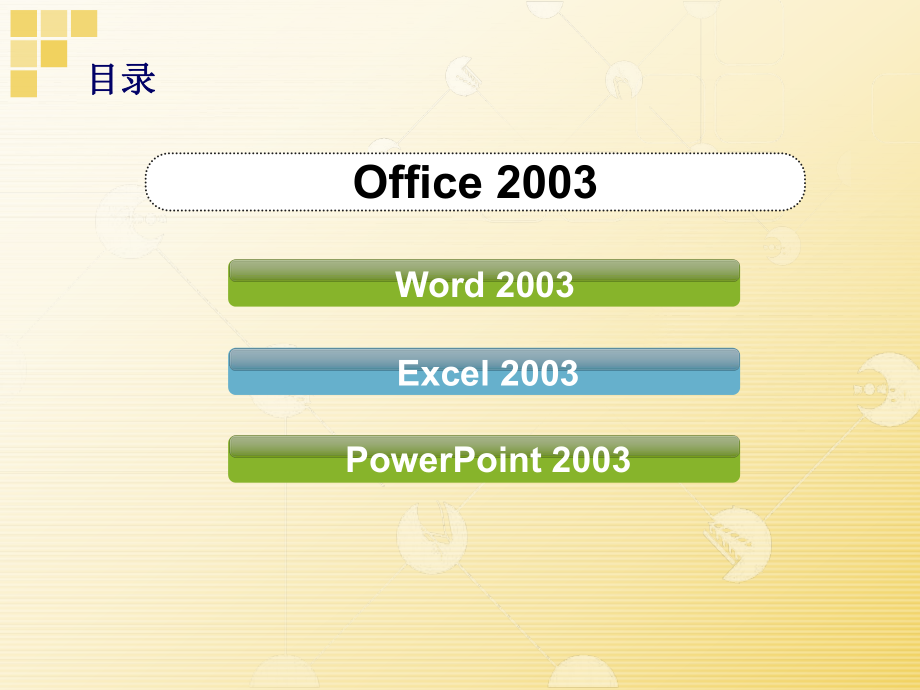 目录

Office 2003

Word 2003

Excel 2003

PowerPoint 2003